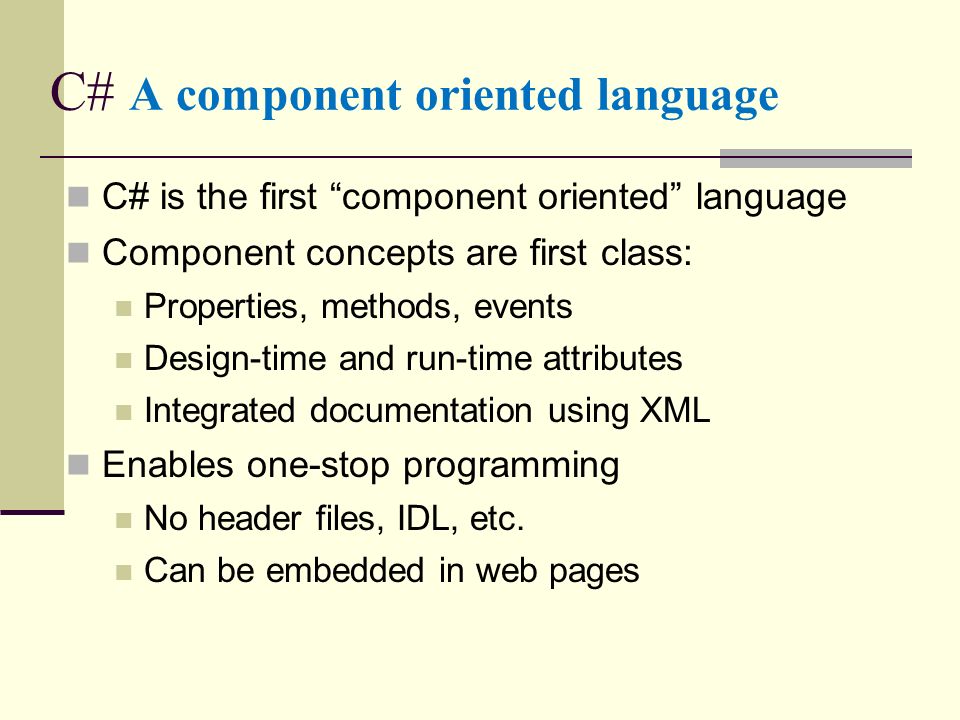 C# A component oriented language

C# is the first “component oriented” language

Component concepts are first class:

Properties, methods, events

Design-time and run-time attributes

Integrated documentation using XML

Enables one-stop programming

No header files, IDL, etc.

Can be embedded in web pages